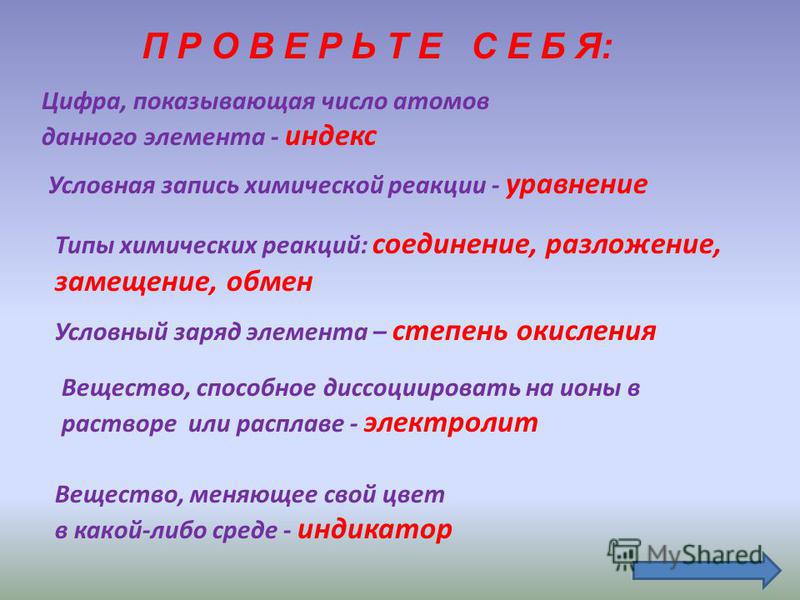 П Р О В Е Р Ь Т Е С Е Б Я:

Цифра, показывающая число атомов данного элемента - индекс

Условная запись химической реакции - уравнение

Типы химических реакций: соединение, разложение, замещение, обмен

Условный заряд элемента – степень окисления

Вещество, способное диссоциировать на ионы в растворе или расплаве - электролит

Вещество, меняющее свой цвет в какой-либо среде - индикатор

MyShared